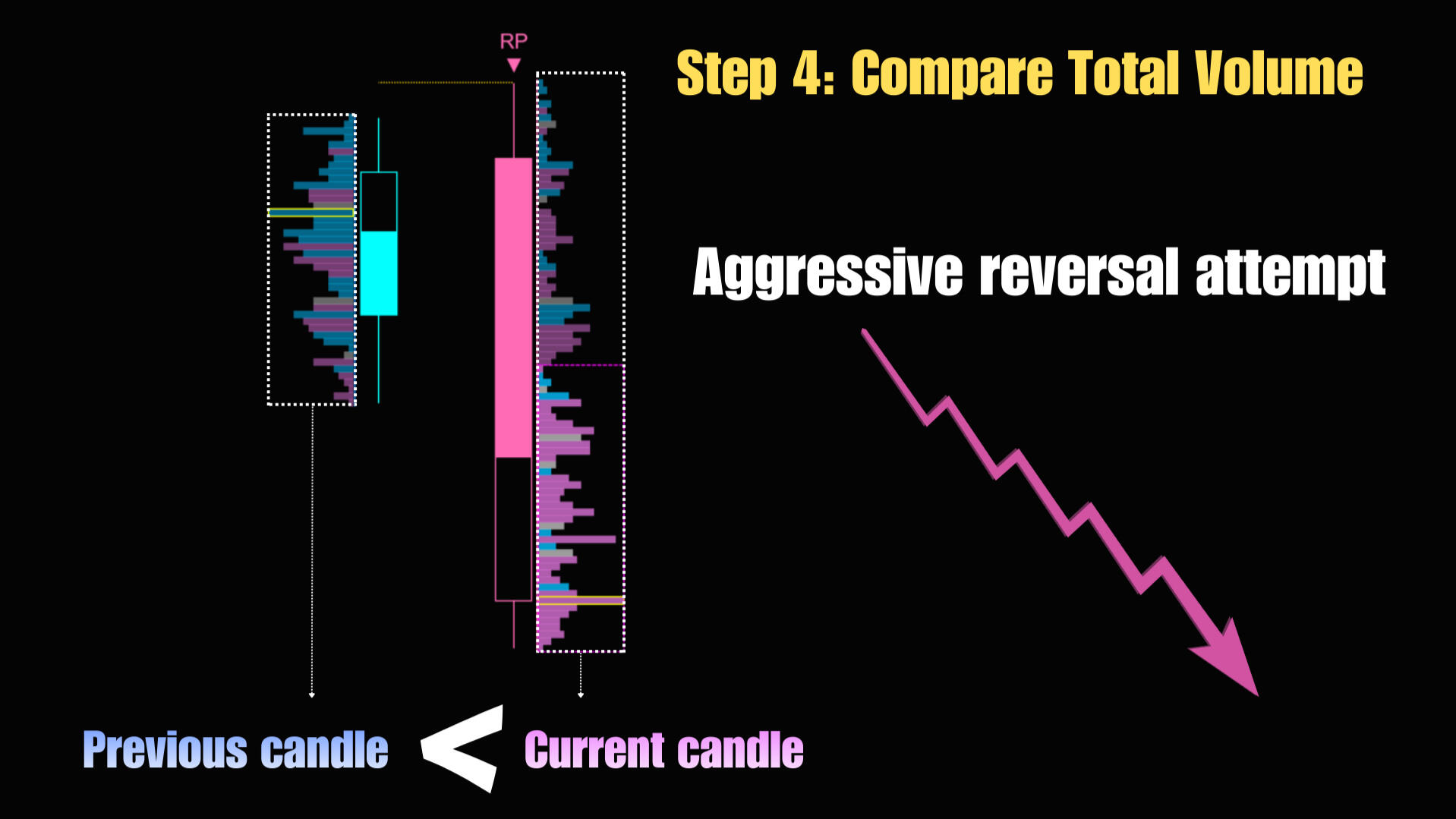 RP

Step 4: Compare Total Volume

Aggressive reversal attempt

Previous candle < Current candle